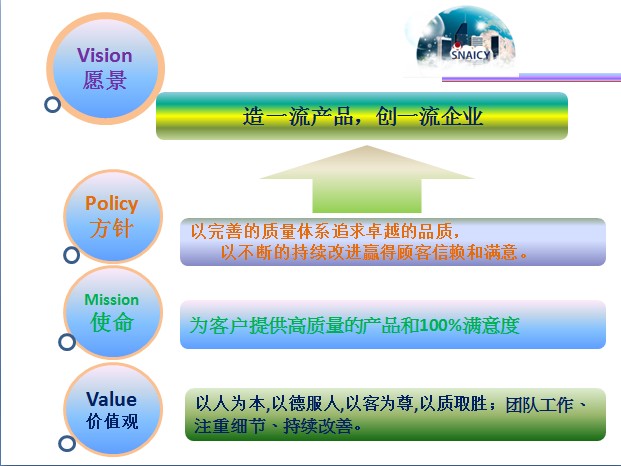 SNAICY

Vision
愿景

造一流产品，创一流企业

Policy
方针

以完善的质量体系追求卓越的品质，
以不断的持续改进赢得顾客信赖和满意。

Mission
使命

为客户提供高质量的产品和100%满意度

Value
价值观

以人为本,以德服人,以客为尊,以质取胜；团队工作、注重细节、持续改善。